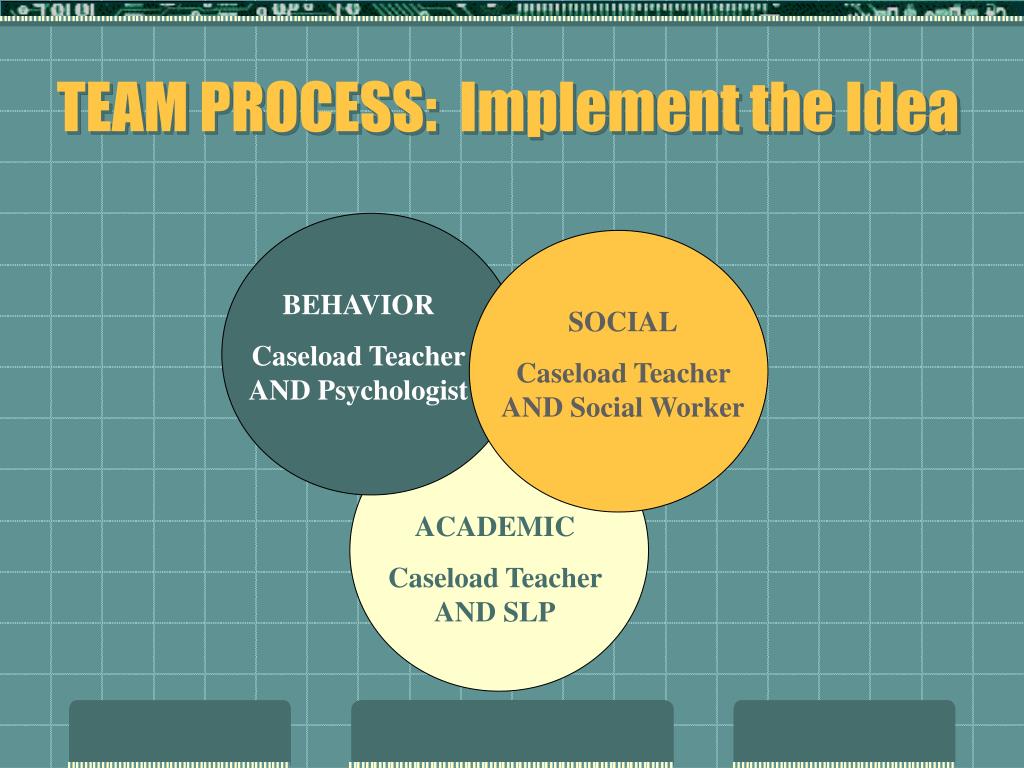 TEAM PROCESS: Implement the Idea

BEHAVIOR

Caseload Teacher AND Psychologist

SOCIAL

Caseload Teacher AND Social Worker

ACADEMIC

Caseload Teacher AND SLP